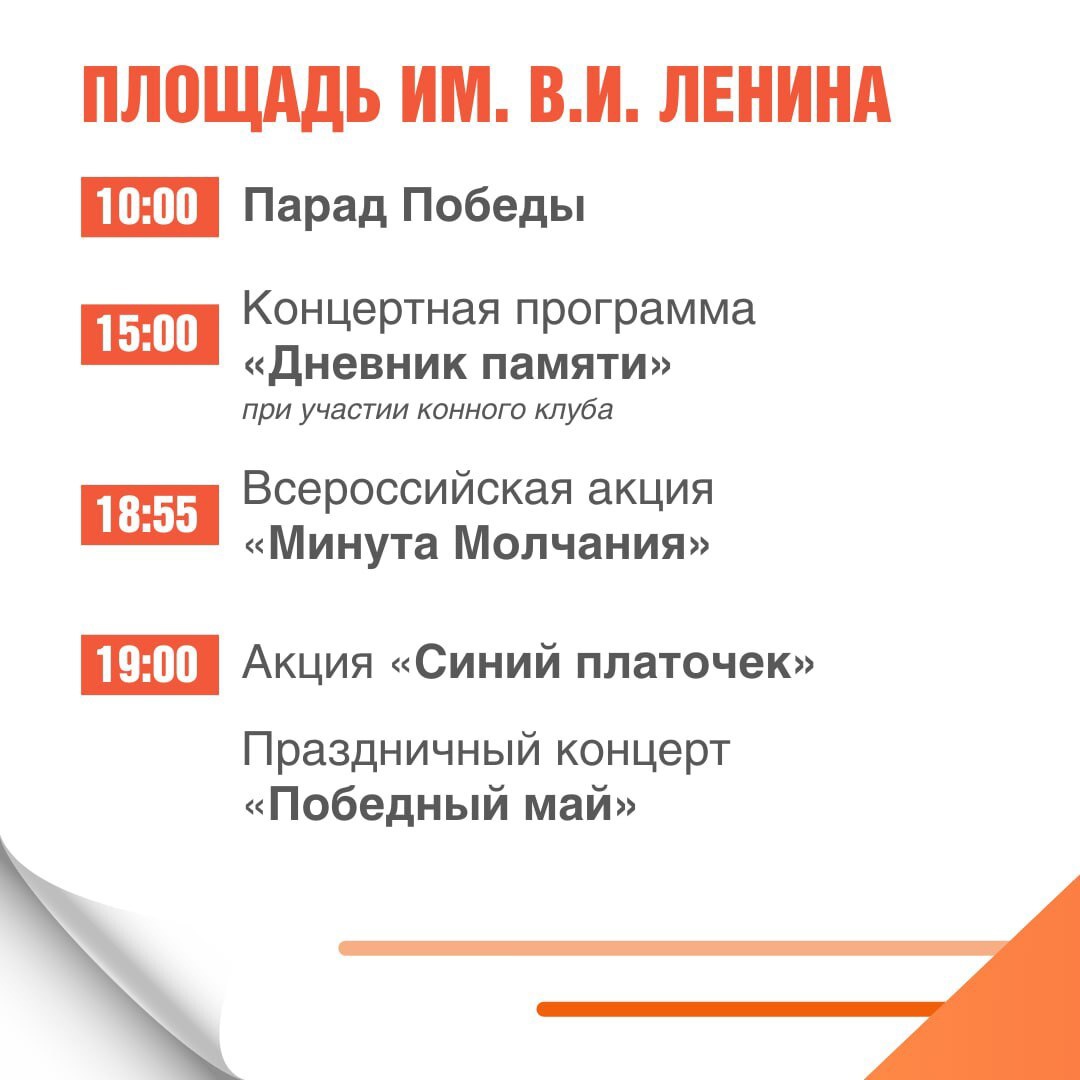 ПЛОЩАДЬ ИМ. В.И. ЛЕНИНА

10:00 Парад Победы

15:00 Концертная программа «Дневник памяти»
при участии конного клуба

18:55 Всероссийская акция «Минута Молчания»

19:00 Акция «Синий платочек»

Праздничный концерт «Победный май»